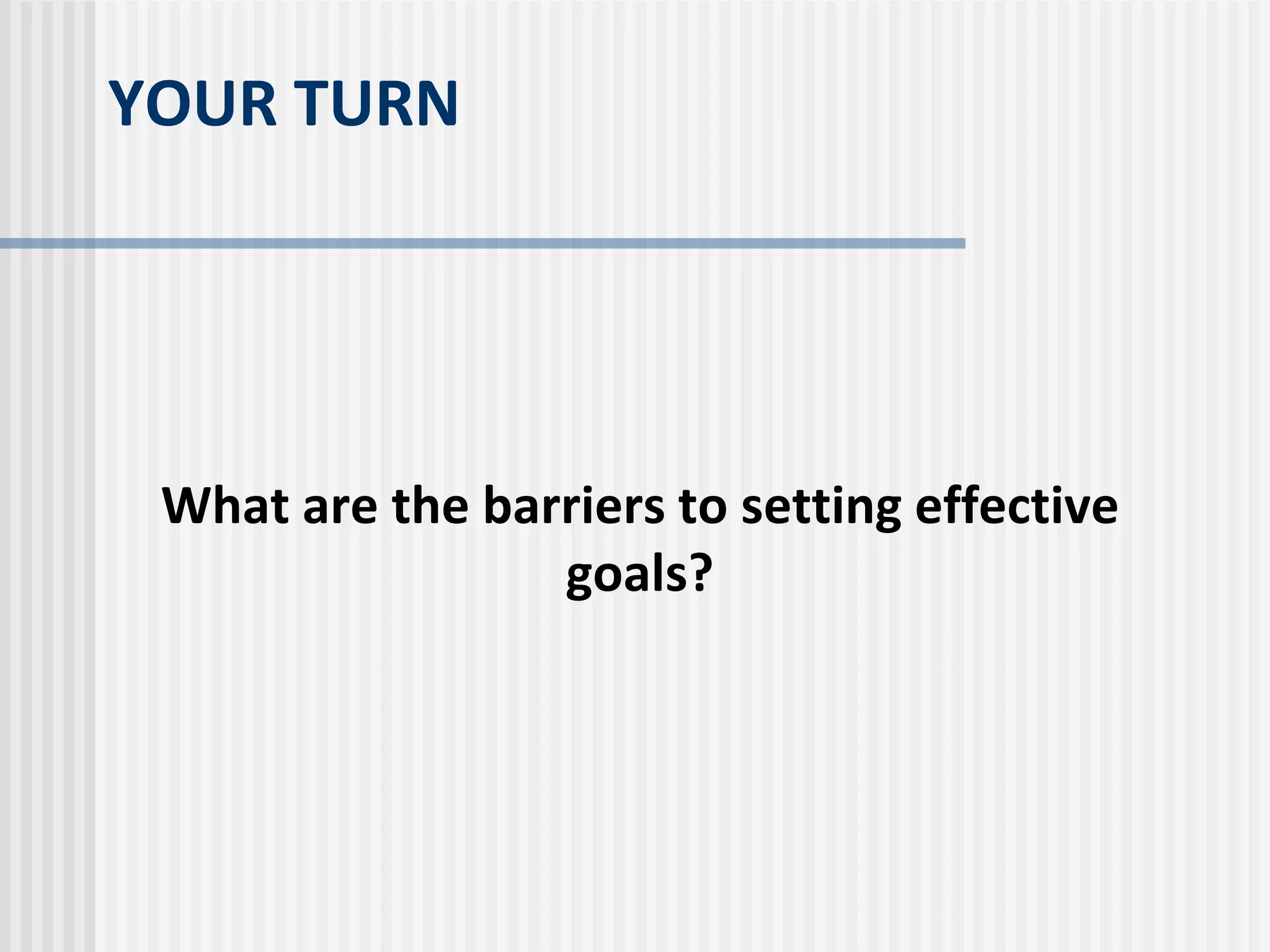 YOUR TURN

What are the barriers to setting effective goals?